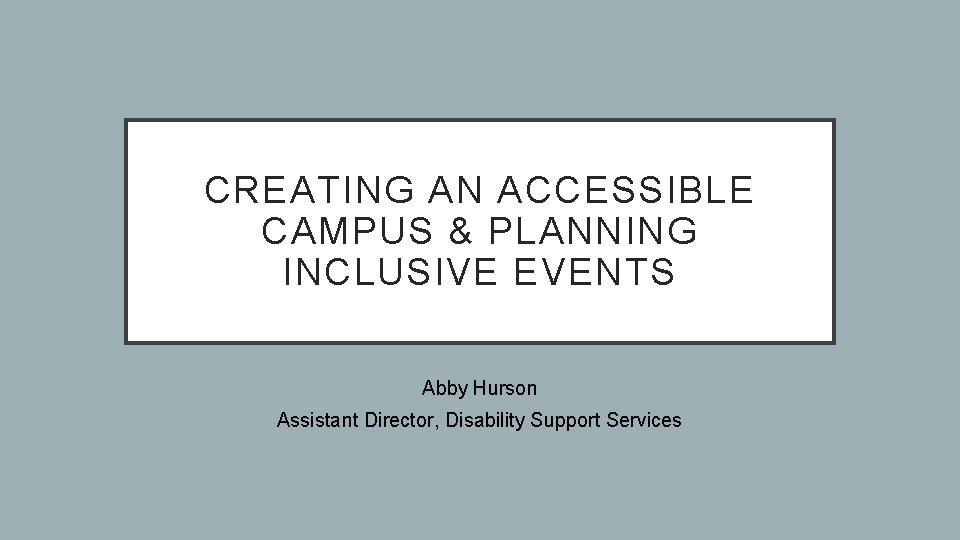 CREATING AN ACCESSIBLE CAMPUS & PLANNING INCLUSIVE EVENTS

Abby Hurson
Assistant Director, Disability Support Services